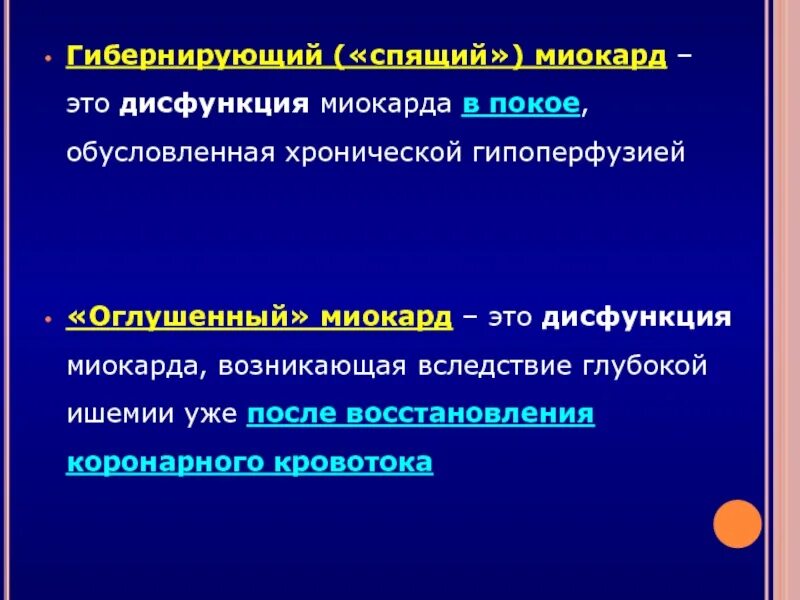 • Гибернирующий («спящий») миокард – это дисфункция миокарда в покое, обусловленная хронической гипоперфузией

• «Оглушенный» миокард – это дисфункция миокарда, возникающая вследствие глубокой ишемии уже после восстановления коронарного кровотока